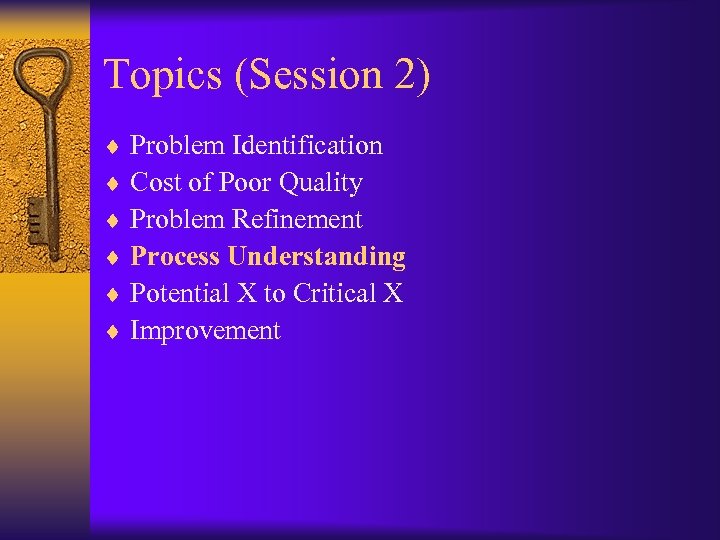 Topics (Session 2)

♦ Problem Identification
♦ Cost of Poor Quality
♦ Problem Refinement
♦ Process Understanding
♦ Potential X to Critical X
♦ Improvement